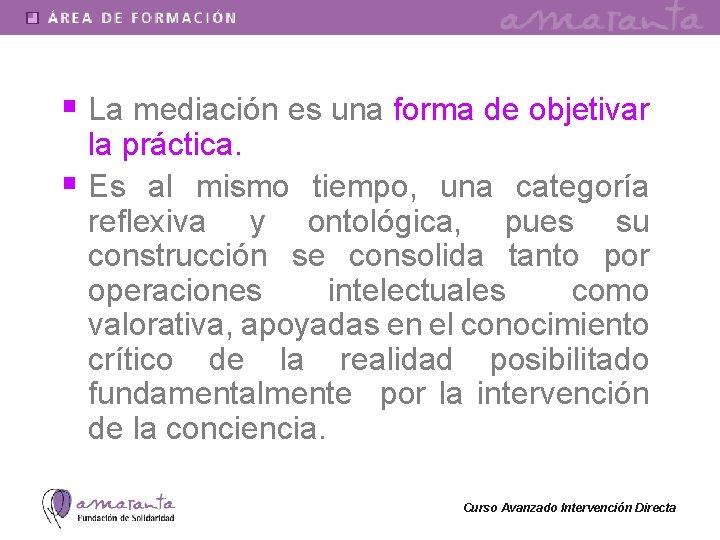 ÁREA DE FORMACIÓN

amaranta

La mediación es una forma de objetivar la práctica.

Es al mismo tiempo, una categoría reflexiva y ontológica, pues su construcción se consolida tanto por operaciones intelectuales como valorativa, apoyadas en el conocimiento crítico de la realidad posibilitado fundamentalmente por la intervención de la conciencia.

amaranta
Fundación de Solidaridad

Curso Avanzado Intervención Directa